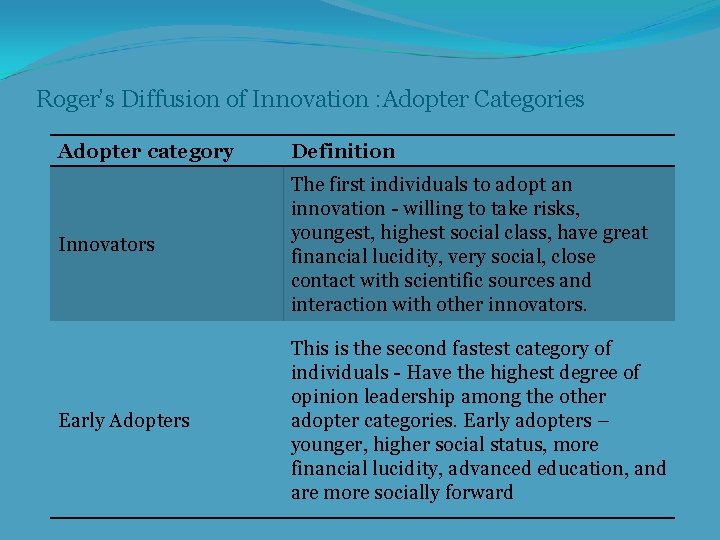 Roger's Diffusion of Innovation :Adopter Categories

| Adopter category | Definition |
|---|---|
| Innovators | The first individuals to adopt an innovation - willing to take risks, youngest, highest social class, have great financial lucidity, very social, close contact with scientific sources and interaction with other innovators. |
| Early Adopters | This is the second fastest category of individuals - Have the highest degree of opinion leadership among the other adopter categories. Early adopters – younger, higher social status, more financial lucidity, advanced education, and are more socially forward |